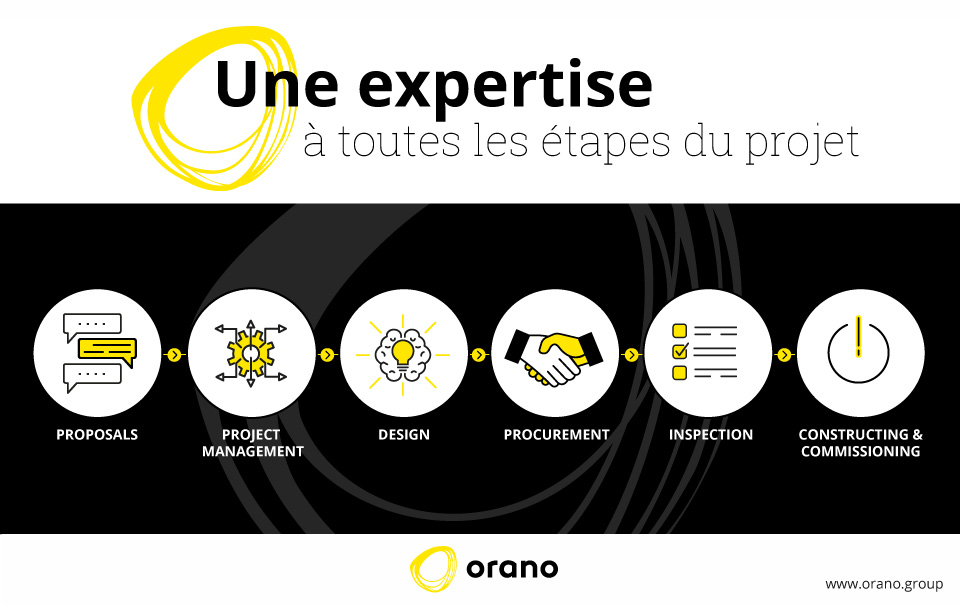 Une expertise
à toutes les étapes du projet

PROPOSALS

PROJECT MANAGEMENT

DESIGN

PROCUREMENT

INSPECTION

CONSTRUCTING & COMMISSIONING

orano

www.orano.group